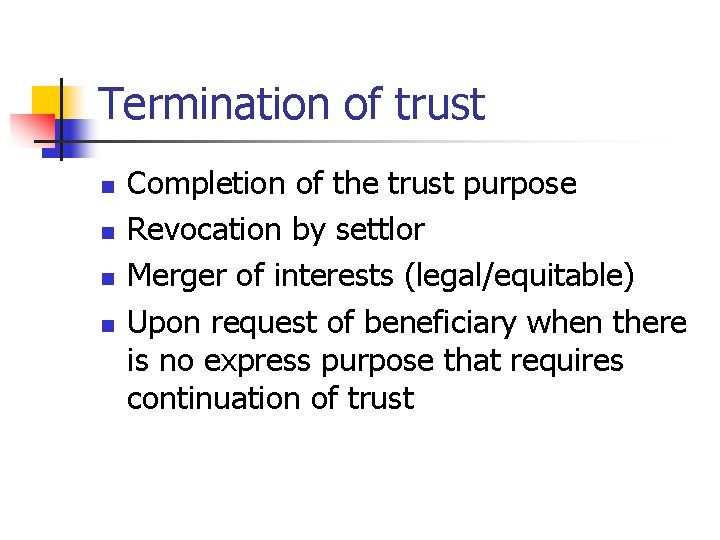 Termination of trust

- Completion of the trust purpose
- Revocation by settlor
- Merger of interests (legal/equitable)
- Upon request of beneficiary when there is no express purpose that requires continuation of trust